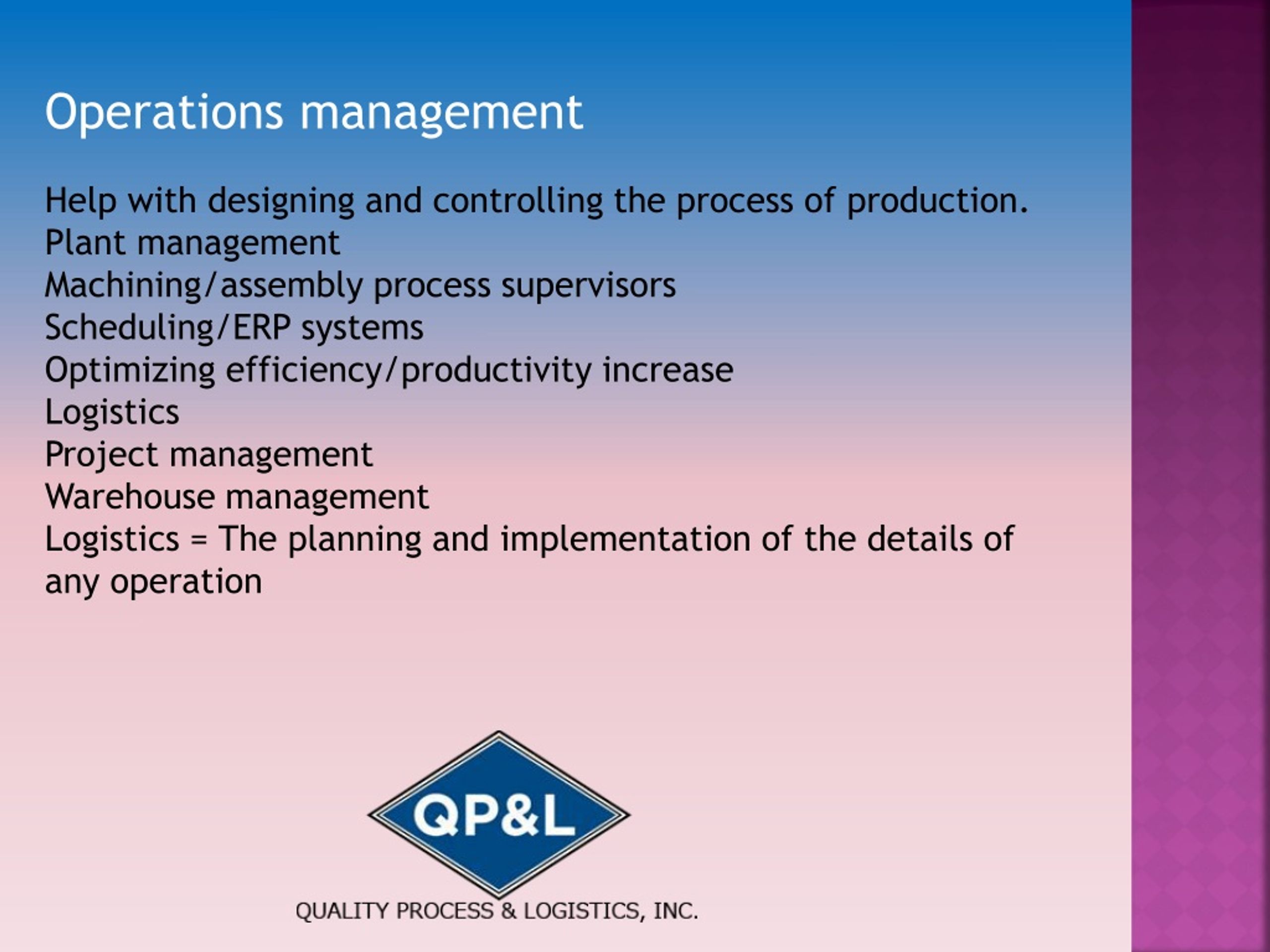 Operations management

Help with designing and controlling the process of production.
Plant management
Machining/assembly process supervisors
Scheduling/ERP systems
Optimizing efficiency/productivity increase
Logistics
Project management
Warehouse management
Logistics = The planning and implementation of the details of any operation

QP&L

QUALITY PROCESS & LOGISTICS, INC.